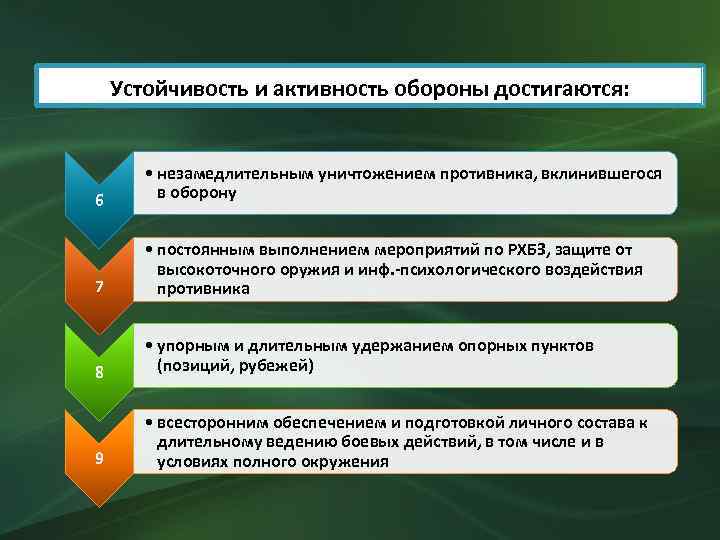 Устойчивость и активность обороны достигаются:

6

• незамедлительным уничтожением противника, вклинившегося в оборону

7

• постоянным выполнением мероприятий по РХБЗ, защите от высокоточного оружия и инф.-психологического воздействия противника

8

• упорным и длительным удержанием опорных пунктов (позиций, рубежей)

9

• всесторонним обеспечением и подготовкой личного состава к длительному ведению боевых действий, в том числе и в условиях полного окружения